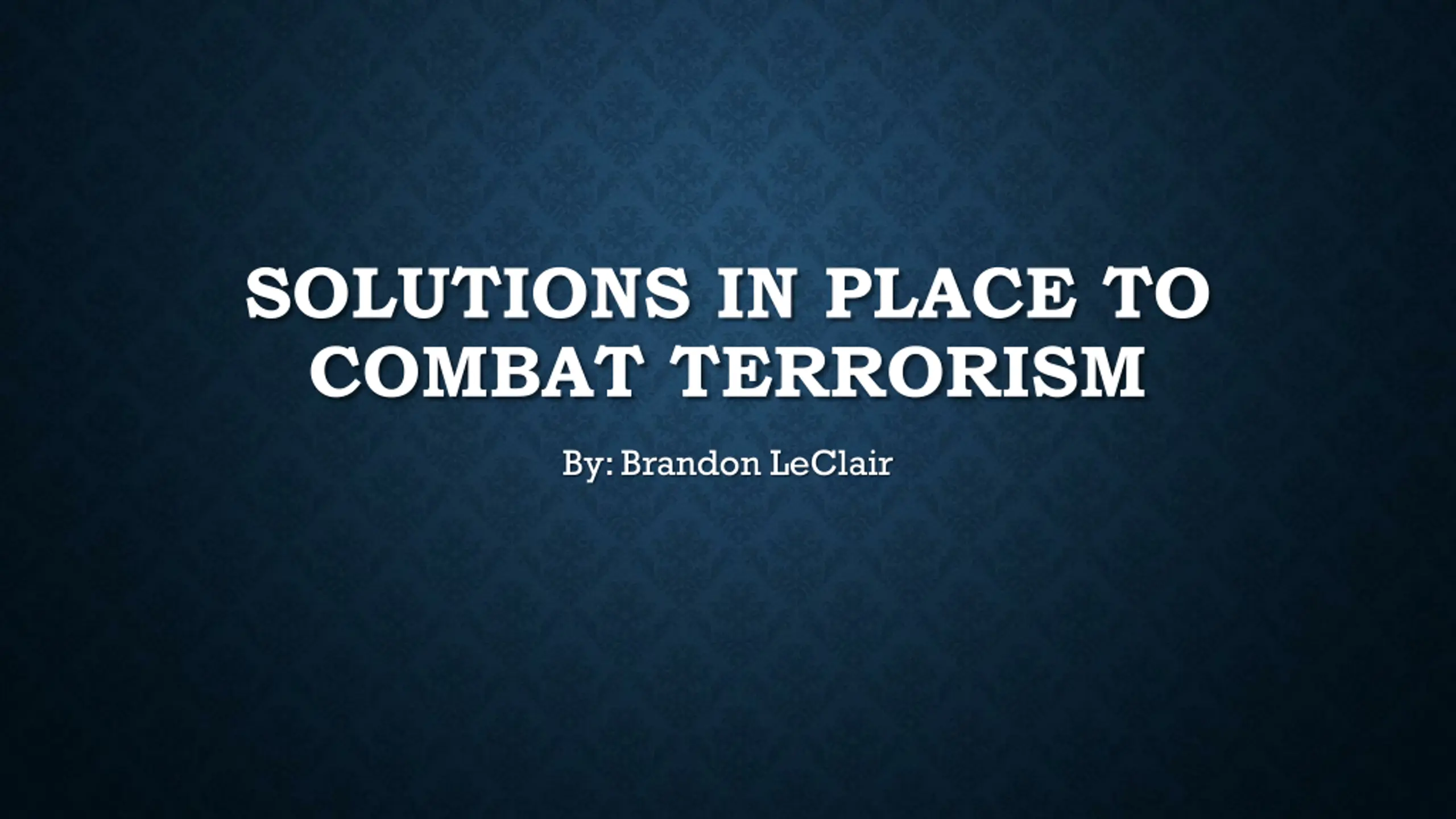 SOLUTIONS IN PLACE TO COMBAT TERRORISM

By: Brandon LeClair